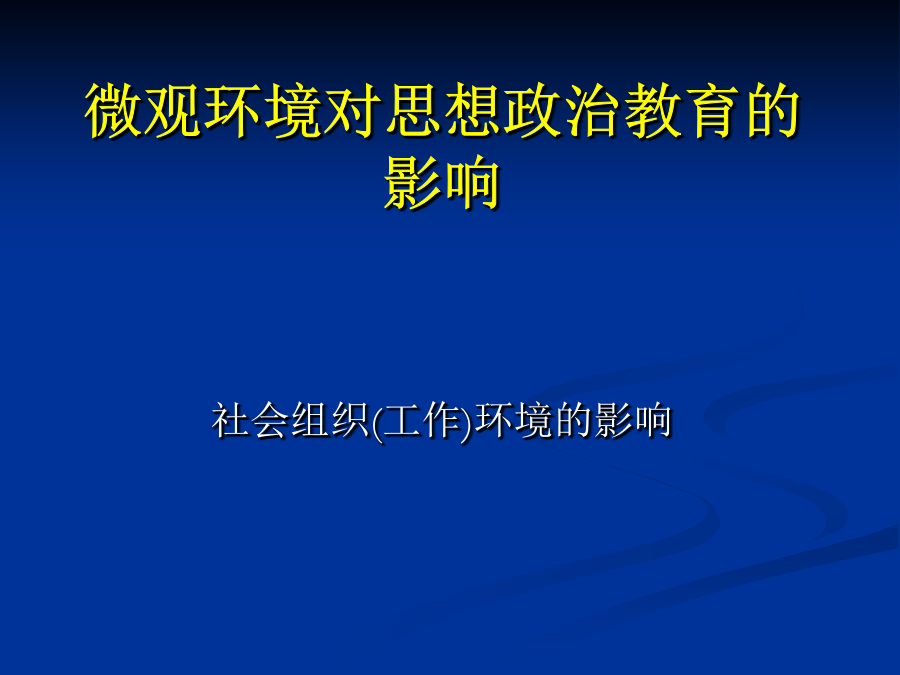 微观环境对思想政治教育的影响

社会组织(工作)环境的影响